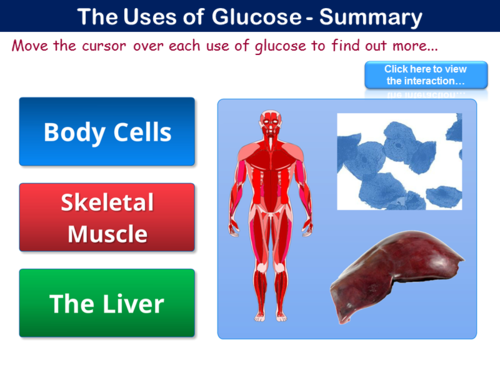 The Uses of Glucose - Summary

Move the cursor over each use of glucose to find out more...

Click here to view the interaction…

Body Cells

Skeletal Muscle

The Liver